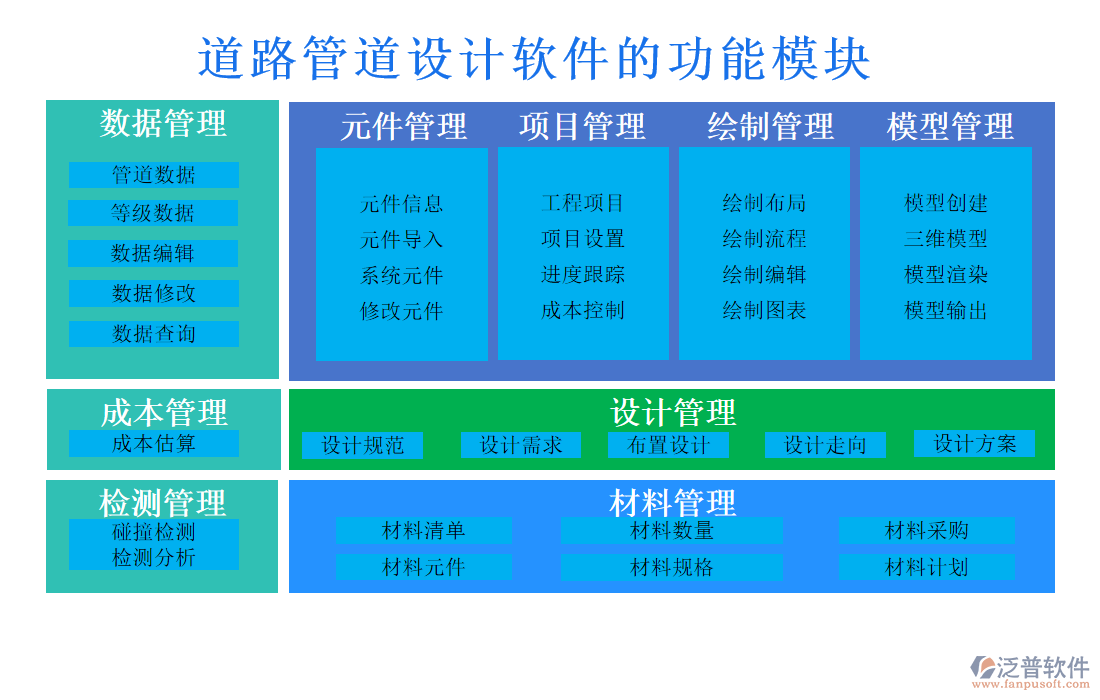 道路管道设计软件的功能模块

数据管理
管道数据
等级数据
数据编辑
数据修改
数据查询

元件管理
元件信息
元件导入
系统元件
修改元件

项目管理
工程项目
项目设置
进度跟踪
成本控制

绘制管理
绘制布局
绘制流程
绘制编辑
绘制图表

模型管理
模型创建
三维模型
模型渲染
模型输出

成本管理
成本估算

设计管理
设计规范
设计需求
布置设计
设计走向
设计方案

检测管理
碰撞检测
检测分析

材料管理
材料清单
材料数量
材料采购
材料元件
材料规格
材料计划

泛普软件
www.fanpusoft.com